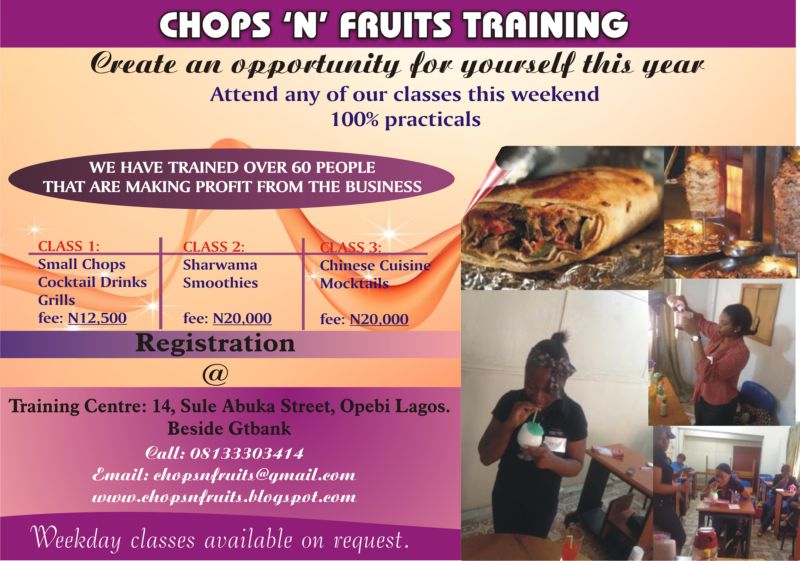 CHOPS 'N' FRUITS TRAINING

Create an opportunity for yourself this year

Attend any of our classes this weekend
100% practicals

WE HAVE TRAINED OVER 60 PEOPLE
THAT ARE MAKING PROFIT FROM THE BUSINESS

CLASS 1:
Small Chops
Cocktail Drinks
Grills
fee: N12,500

CLASS 2:
Sharwama
Smoothies
fee: N20,000

CLASS 3:
Chinese Cuisine
Mocktails
fee: N20,000

Registration

@

Training Centre: 14, Sule Abuka Street, Opebi Lagos.
Beside Gtbank
Call: 08133303414
Email: chopsnfruits@gmail.com
www.chopsnfruits.blogspot.com

Weekday classes available on request.